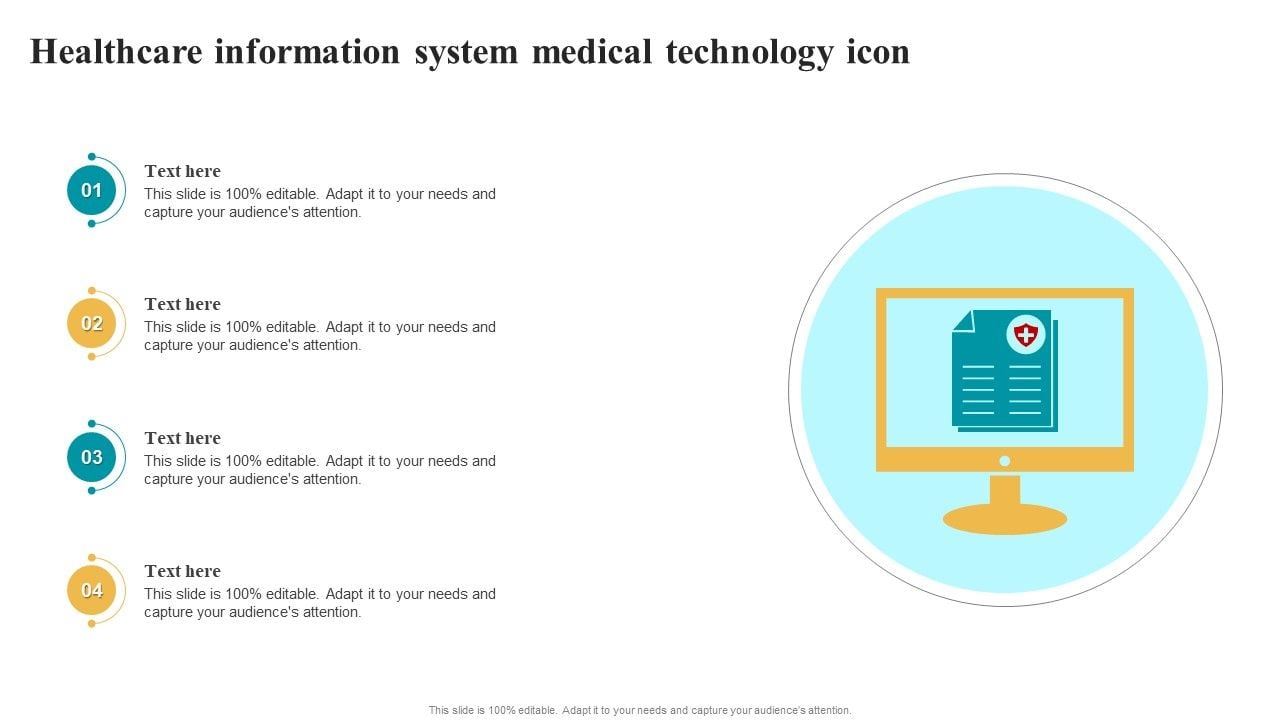 Healthcare information system medical technology icon

01
Text here
This slide is 100% editable. Adapt it to your needs and capture your audience's attention.

02
Text here
This slide is 100% editable. Adapt it to your needs and capture your audience's attention.

03
Text here
This slide is 100% editable. Adapt it to your needs and capture your audience's attention.

04
Text here
This slide is 100% editable. Adapt it to your needs and capture your audience's attention.

This slide is 100% editable. Adapt it to your needs and capture your audience's attention.